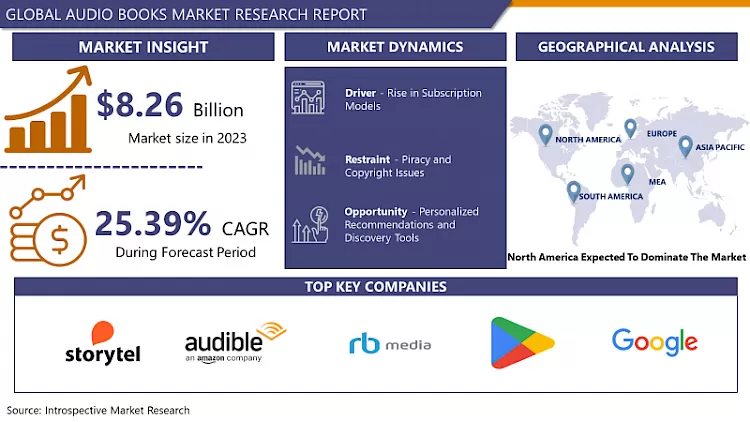 GLOBAL AUDIO BOOKS MARKET RESEARCH REPORT

MARKET INSIGHT

$8.26 Billion

Market size in 2023

25.39% CAGR

During Forecast Period

MARKET DYNAMICS

Driver - Rise in Subscription Models

Restraint - Piracy and Copyright Issues

Opportunity - Personalized Recommendations and Discovery Tools

GEOGRAPHICAL ANALYSIS

NORTH AMERICA

EUROPE

ASIA PACIFIC

MEA

SOUTH AMERICA

North America Expected To Dominate The Market

TOP KEY COMPANIES

storytel

audible an amazon company

rb media

Google

Source: Introspective Market Research